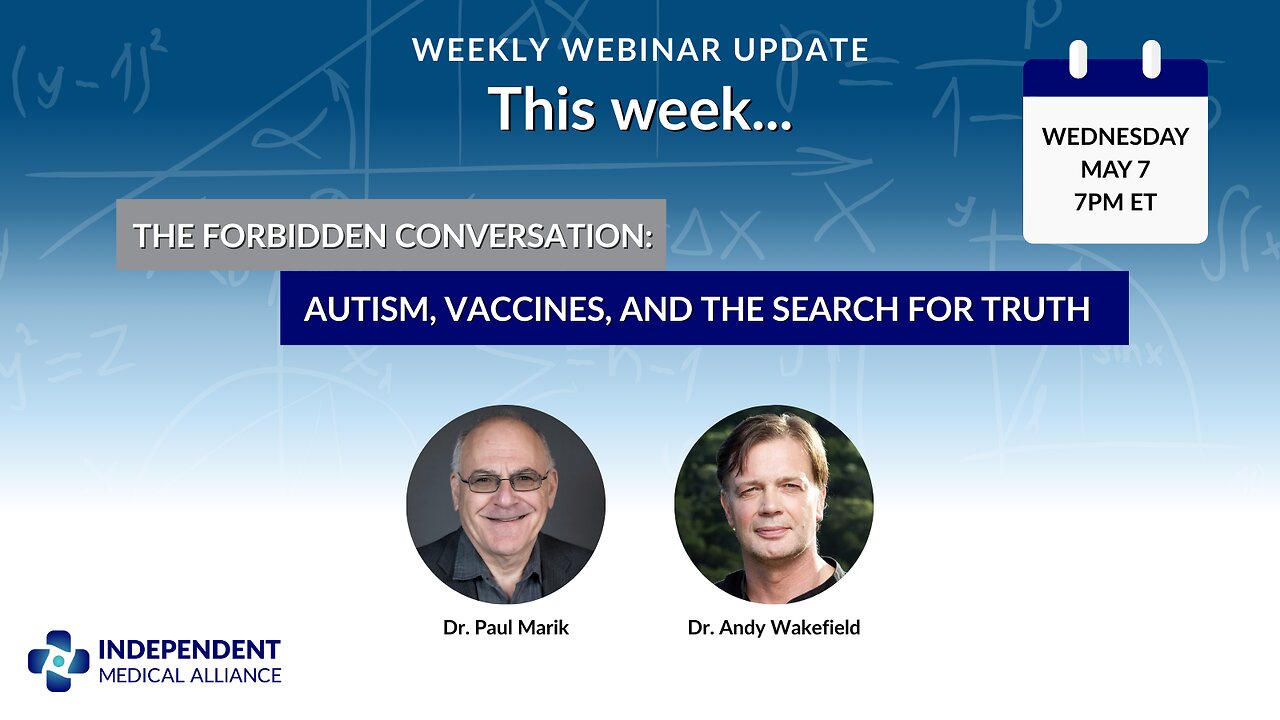 WEEKLY WEBINAR UPDATE
This week...

WEDNESDAY
MAY 7
7PM ET

THE FORBIDDEN CONVERSATION:
AUTISM, VACCINES, AND THE SEARCH FOR TRUTH

Dr. Paul Marik

Dr. Andy Wakefield

INDEPENDENT
MEDICAL ALLIANCE